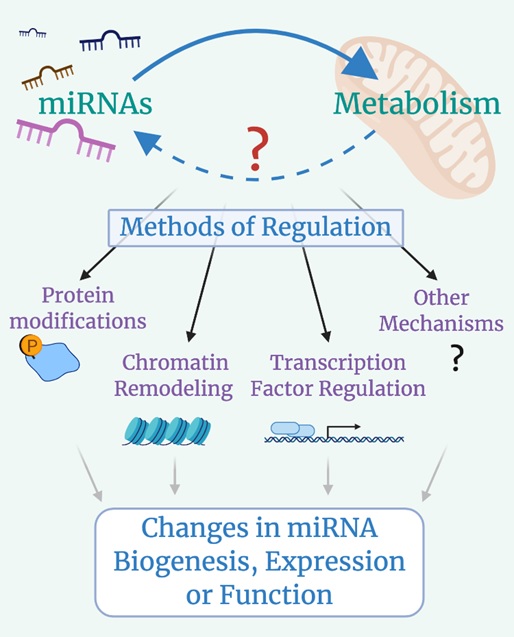 miRNAs

Metabolism

?

Methods of Regulation

Protein modifications

P

Chromatin Remodeling

Transcription Factor Regulation

Other Mechanisms

?

Changes in miRNA Biogenesis, Expression or Function